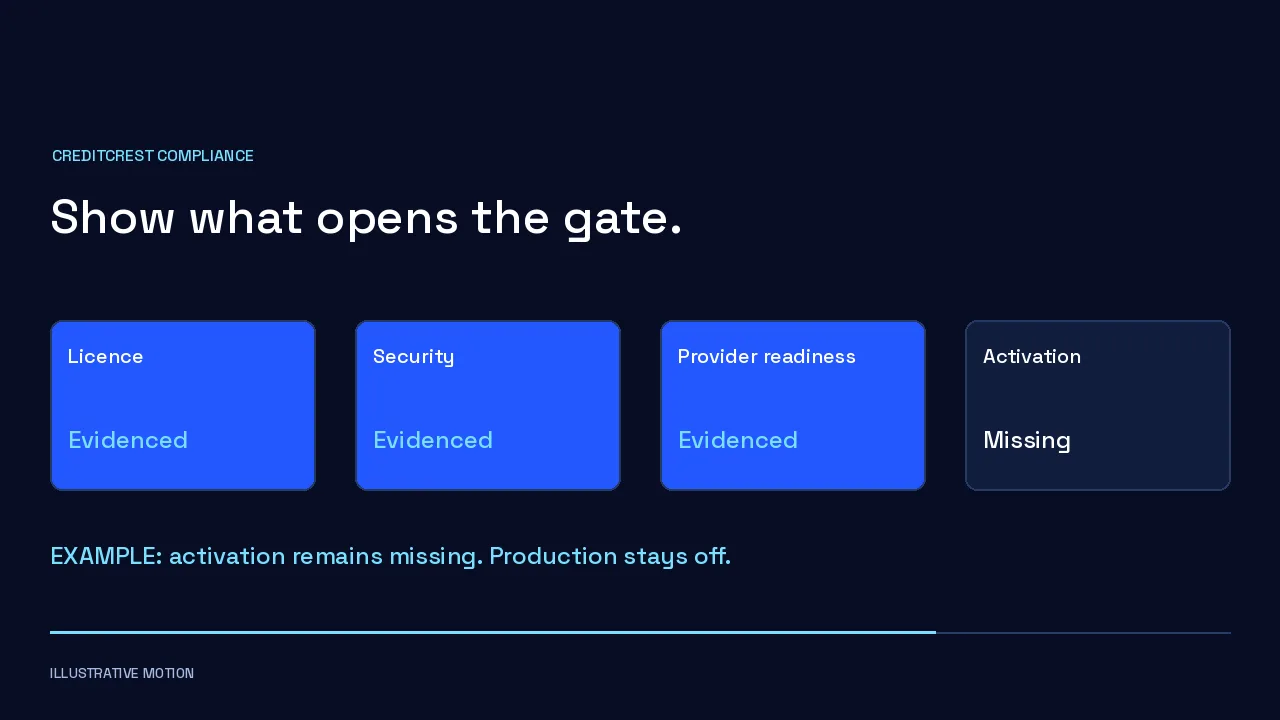 CREDITCREST COMPLIANCE

Show what opens the gate.

Licence

Evidenced

Security

Evidenced

Provider readiness

Evidenced

Activation

Missing

EXAMPLE: activation remains missing. Production stays off.

ILLUSTRATIVE MOTION